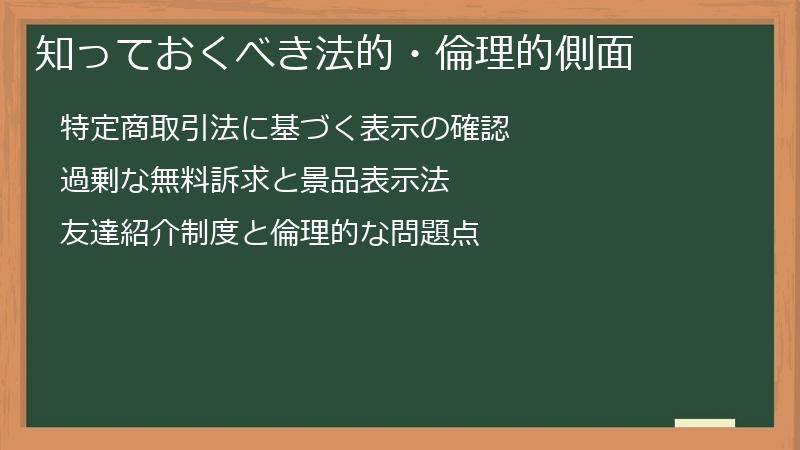 知っておくべき法的・倫理的側面

特定商取引法に基づく表示の確認

過剰な無料訴求と景品表示法

友達紹介制度と倫理的な問題点